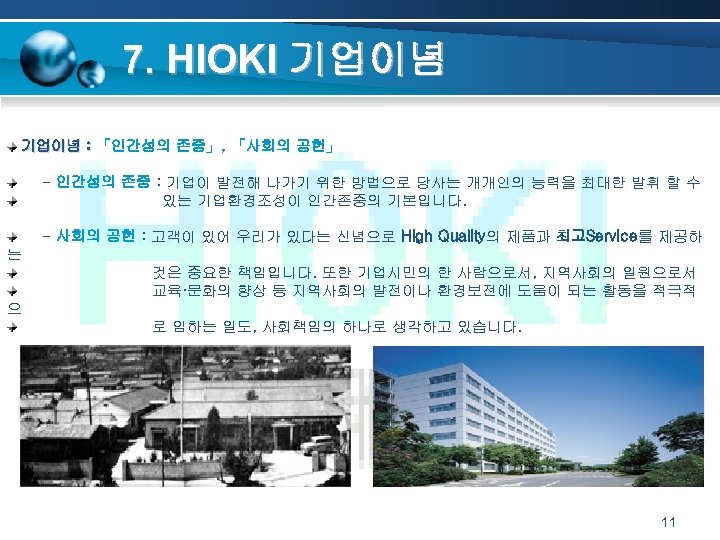 7. HIOKI 기업이념

기업이념 : 「인간성의 존중」, 「사회의 공헌」

- 인간성의 존중 : 기업이 발전해 나가기 위한 방법으로 당사는 개개인의 능력을 최대한 발휘 할 수 있는 기업환경조성이 인간존중의 기본입니다.

- 사회의 공헌 : 고객이 있어 우리가 있다는 신념으로 High Quality의 제품과 최고Service를 제공하는 것은 중요한 책임입니다. 또한 기업시민의 한 사람으로서, 지역사회의 일원으로서 교육·문화의 향상 등 지역사회의 발전이나 환경보전에 도움이 되는 활동을 적극적으로 임하는 일도, 사회책임의 하나로 생각하고 있습니다.

HIOKI

11